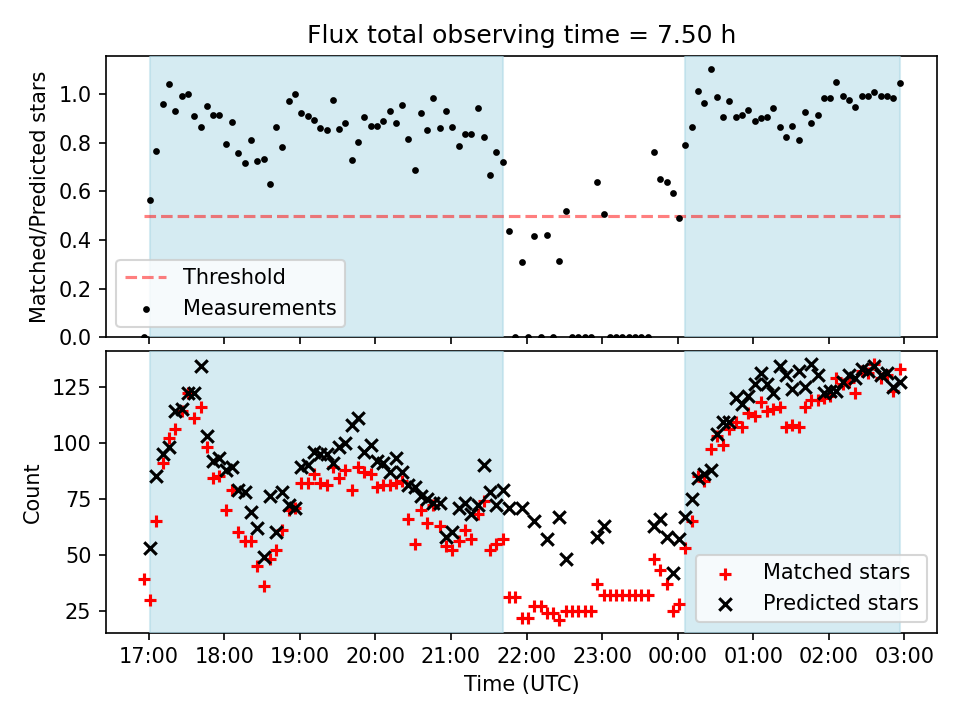 Flux total observing time = 7.50 h

Matched/Predicted stars

1.0
0.8
0.6
0.4
0.2
0.0

Threshold
Measurements

Count

125
100
75
50
25

Matched stars
Predicted stars

17:00 18:00 19:00 20:00 21:00 22:00 23:00 00:00 01:00 02:00 03:00

Time (UTC)